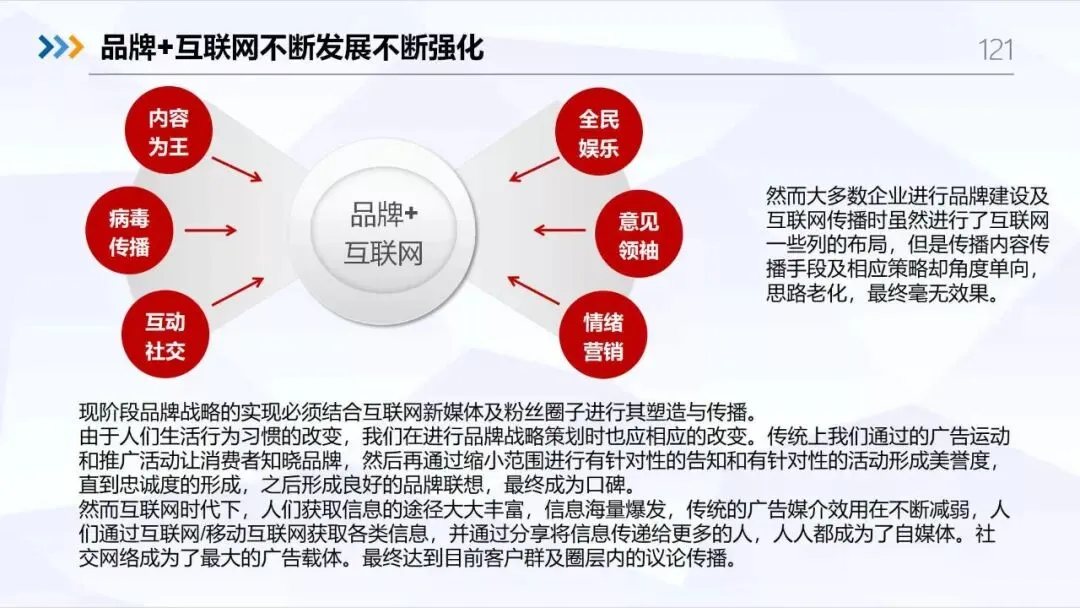 品牌+互联网不断发展不断强化

121

内容为王

病毒传播

互动社交

品牌+互联网

全民娱乐

意见领袖

情绪营销

然而大多数企业进行品牌建设及互联网传播时虽然进行了互联网一些列的布局，但是传播内容传播手段及相应策略却角度单向，思路老化，最终毫无效果。

现阶段品牌战略的实现必须结合互联网新媒体及粉丝圈子进行其塑造与传播。
由于人们生活行为习惯的改变，我们在进行品牌战略策划时也应相应的改变。传统上我们通过的广告运动和推广活动让消费者知晓品牌，然后再通过缩小范围进行有针对性的告知和有针对性的活动形成美誉度，直到忠诚度的形成，之后形成良好的品牌联想，最终成为口碑。
然而互联网时代下，人们获取信息的途径大大丰富，信息海量爆发，传统的广告媒介效用在不断减弱，人们通过互联网/移动互联网获取各类信息，并通过分享将信息传递给更多的人，人人都成为了自媒体。社交网络成为了最大的广告载体。最终达到目前客户群及圈层内的议论传播。